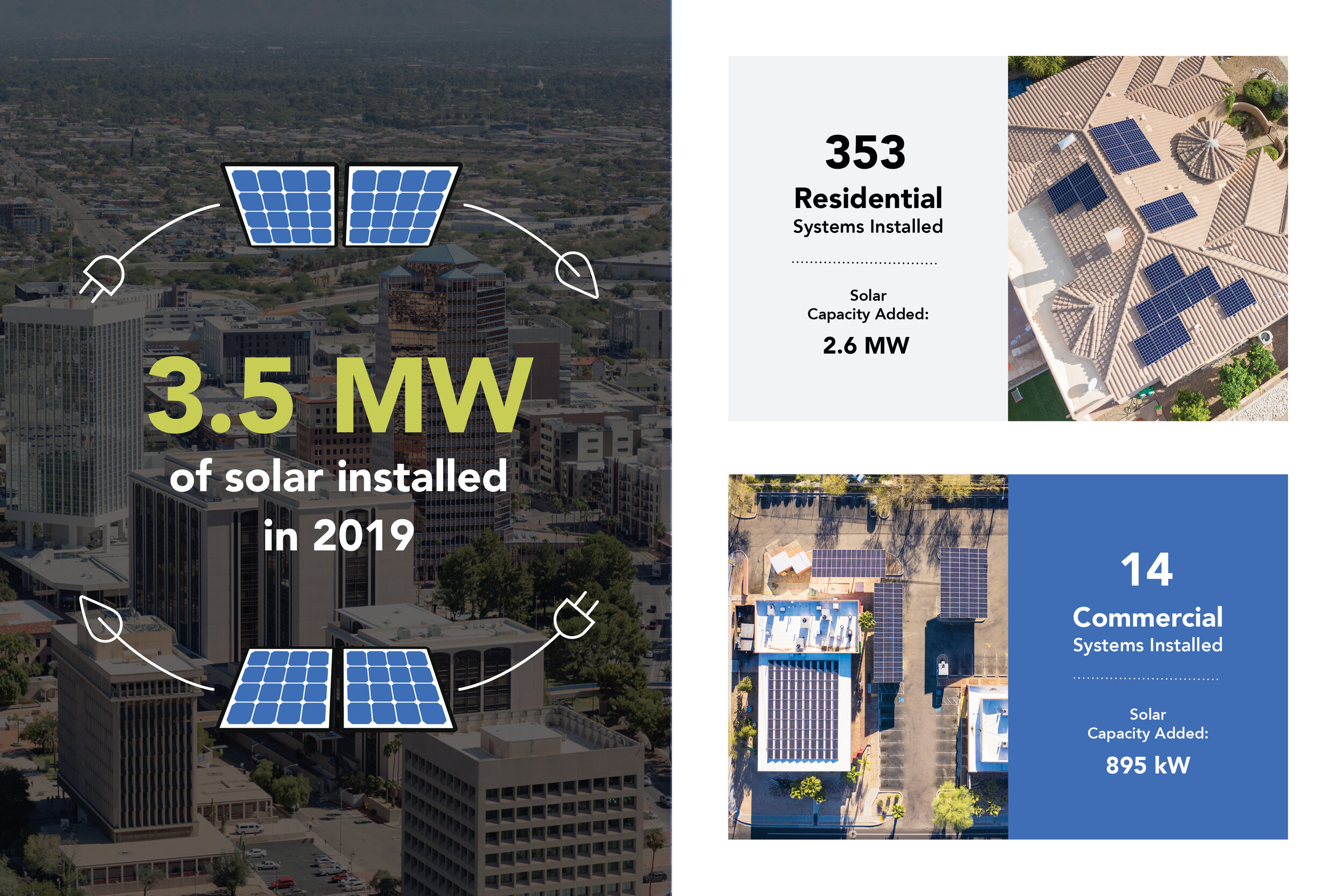 3.5 MW
of solar installed
in 2019

353
Residential
Systems Installed

Solar
Capacity Added:
2.6 MW

14
Commercial
Systems Installed

Solar
Capacity Added:
895 kW